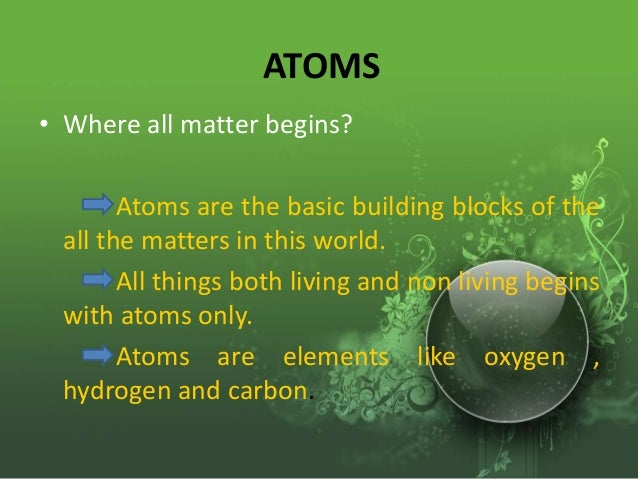 ATOMS

• Where all matter begins?

Atoms are the basic building blocks of the all the matters in this world.

All things both living and non living begins with atoms only.

Atoms are elements like oxygen , hydrogen and carbon.